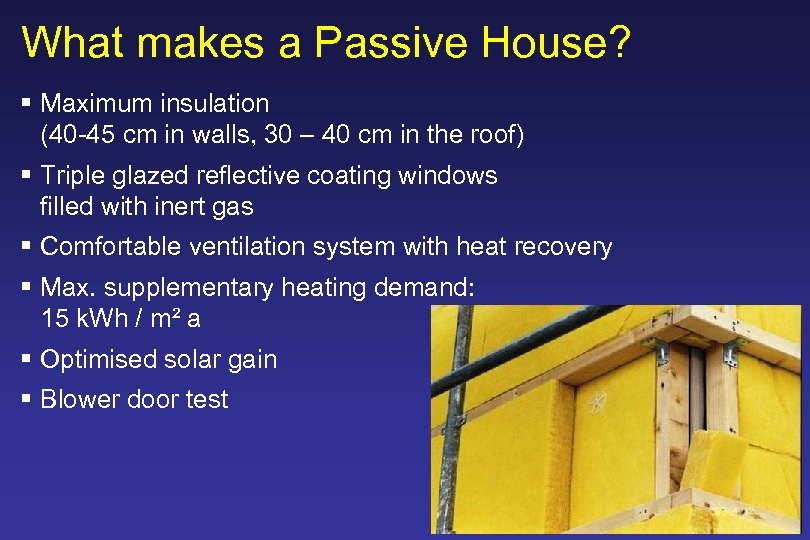 What makes a Passive House?

▪ Maximum insulation (40-45 cm in walls, 30 – 40 cm in the roof)

▪ Triple glazed reflective coating windows filled with inert gas

▪ Comfortable ventilation system with heat recovery

▪ Max. supplementary heating demand: 15 kWh / m² a

▪ Optimised solar gain

▪ Blower door test